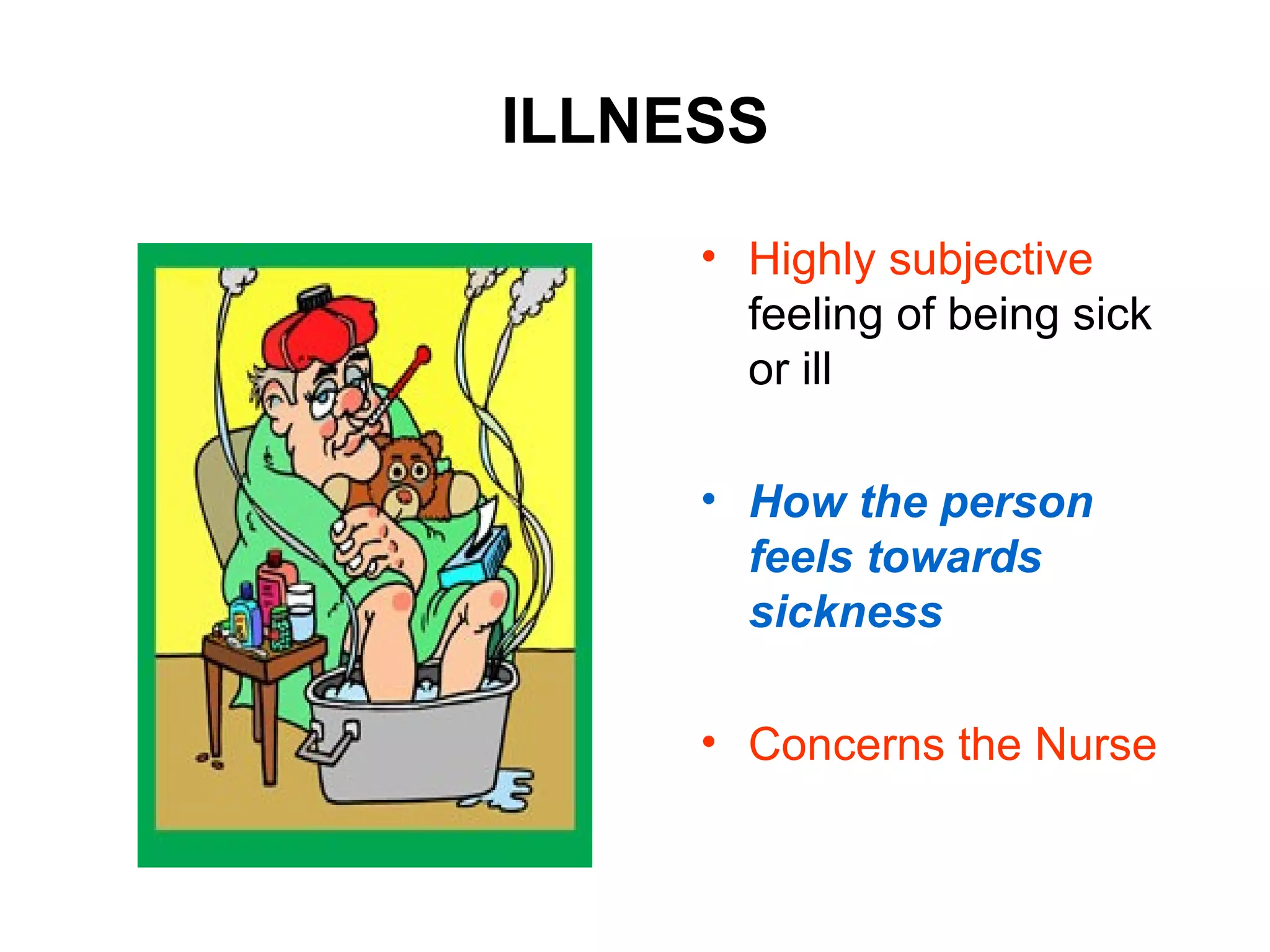 ILLNESS

• Highly subjective feeling of being sick or ill

• How the person feels towards sickness

• Concerns the Nurse